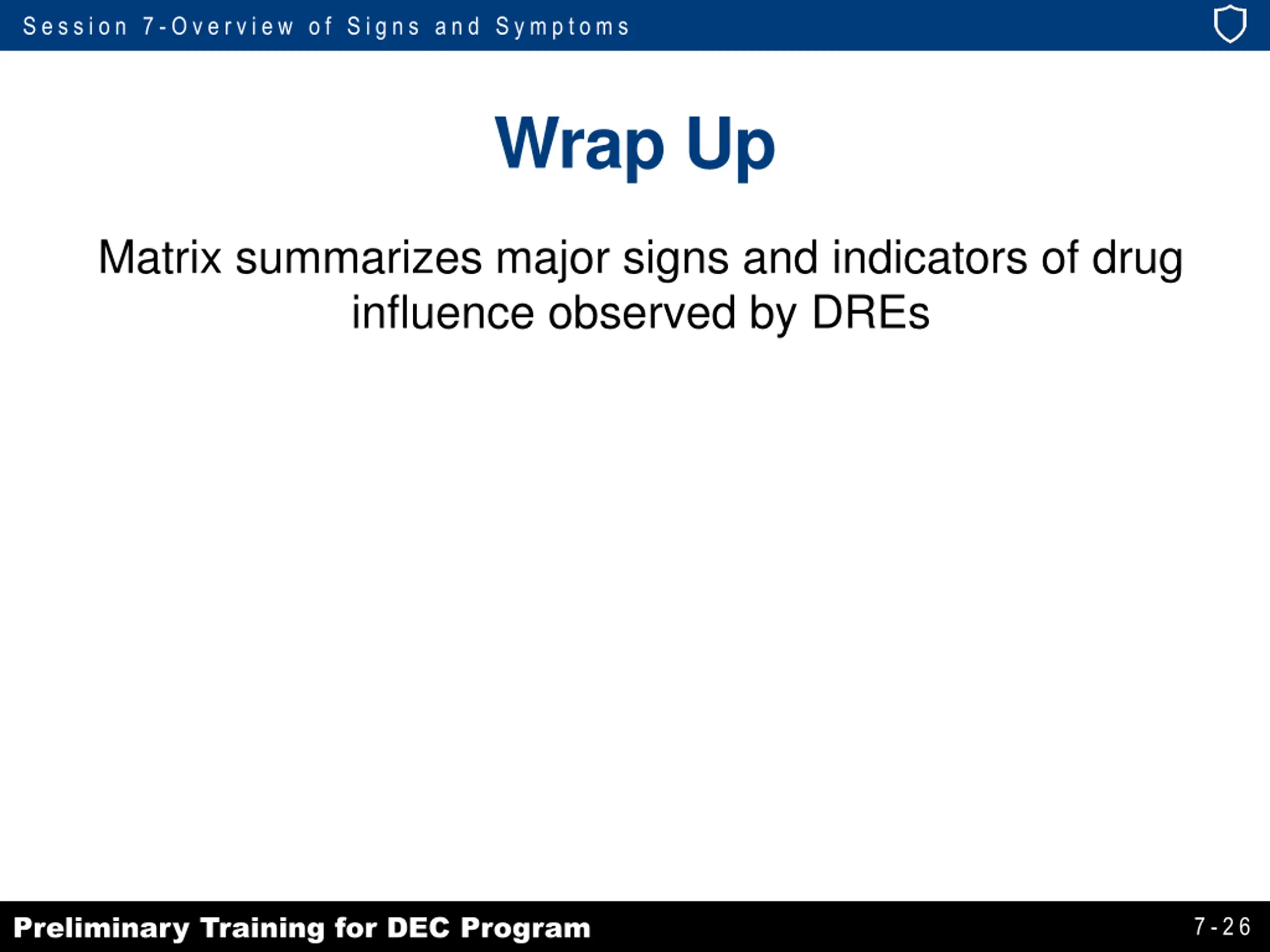 Session 7-Overview of Signs and Symptoms

Wrap Up

Matrix summarizes major signs and indicators of drug influence observed by DREs

Preliminary Training for DEC Program

7-26